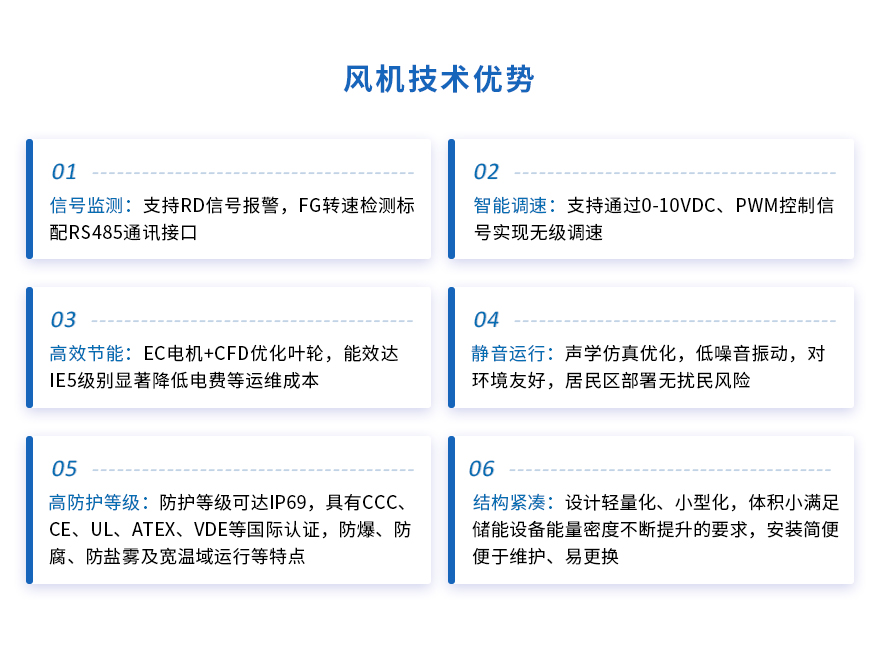 风机技术优势

01

信号监测：支持RD信号报警，FG转速检测标配RS485通讯接口

02

智能调速：支持通过0-10VDC、PWM控制信号实现无级调速

03

高效节能：EC电机+CFD优化叶轮，能效达IE5级别显著降低电费等运维成本

04

静音运行：声学仿真优化，低噪音振动，对环境友好，居民区部署无扰民风险

05

高防护等级：防护等级可达IP69，具有CCC、CE、UL、ATEX、VDE等国际认证，防爆、防腐、防盐雾及宽温域运行等特点

06

结构紧凑：设计轻量化、小型化，体积小满足储能设备能量密度不断提升的要求，安装简便便于维护、易更换